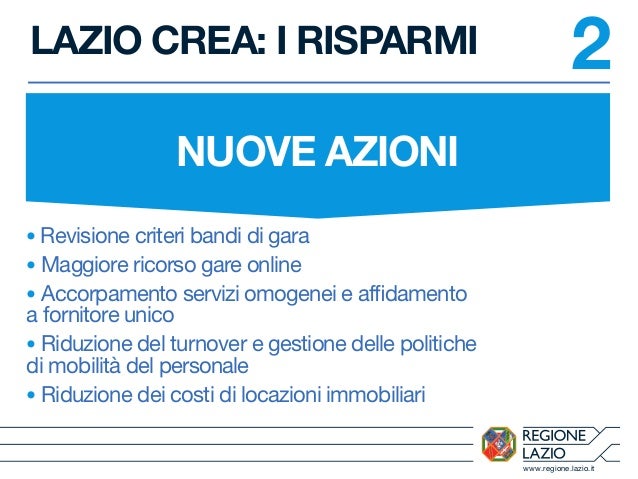 LAZIO CREA: I RISPARMI

2

NUOVE AZIONI

• Revisione criteri bandi di gara
• Maggiore ricorso gare online
• Accorpamento servizi omogenei e affidamento a fornitore unico
• Riduzione del turnover e gestione delle politiche di mobilità del personale
• Riduzione dei costi di locazioni immobiliari

REGIONE LAZIO
www.regione.lazio.it